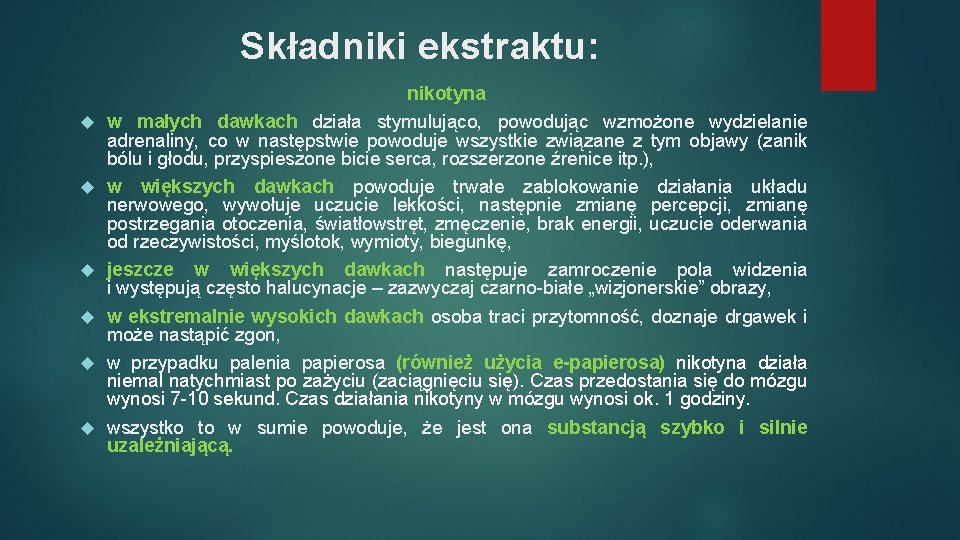 Składniki ekstraktu:

nikotyna

w małych dawkach działa stymulująco, powodując wzmożone wydzielanie adrenaliny, co w następstwie powoduje wszystkie związane z tym objawy (zanik bólu i głodu, przyspieszone bicie serca, rozszerzone źrenice itp.),

w większych dawkach powoduje trwałe zablokowanie działania układu nerwowego, wywołuje uczucie lekkości, następnie zmianę percepcji, zmianę postrzegania otoczenia, światłowstręt, zmęczenie, brak energii, uczucie oderwania od rzeczywistości, myślotok, wymioty, biegunkę,

jeszcze w większych dawkach następuje zamroczenie pola widzenia i występują często halucynacje – zazwyczaj czarno-białe „wizjonerskie” obrazy,

w ekstremalnie wysokich dawkach osoba traci przytomność, doznaje drgawek i może nastąpić zgon,

w przypadku palenia papierosa (również użycia e-papierosa) nikotyna działa niemal natychmiast po zażyciu (zaciągnięciu się). Czas przedostania się do mózgu wynosi 7-10 sekund. Czas działania nikotyny w mózgu wynosi ok. 1 godziny.

wszystko to w sumie powoduje, że jest ona substancją szybko i silnie uzależniającą.